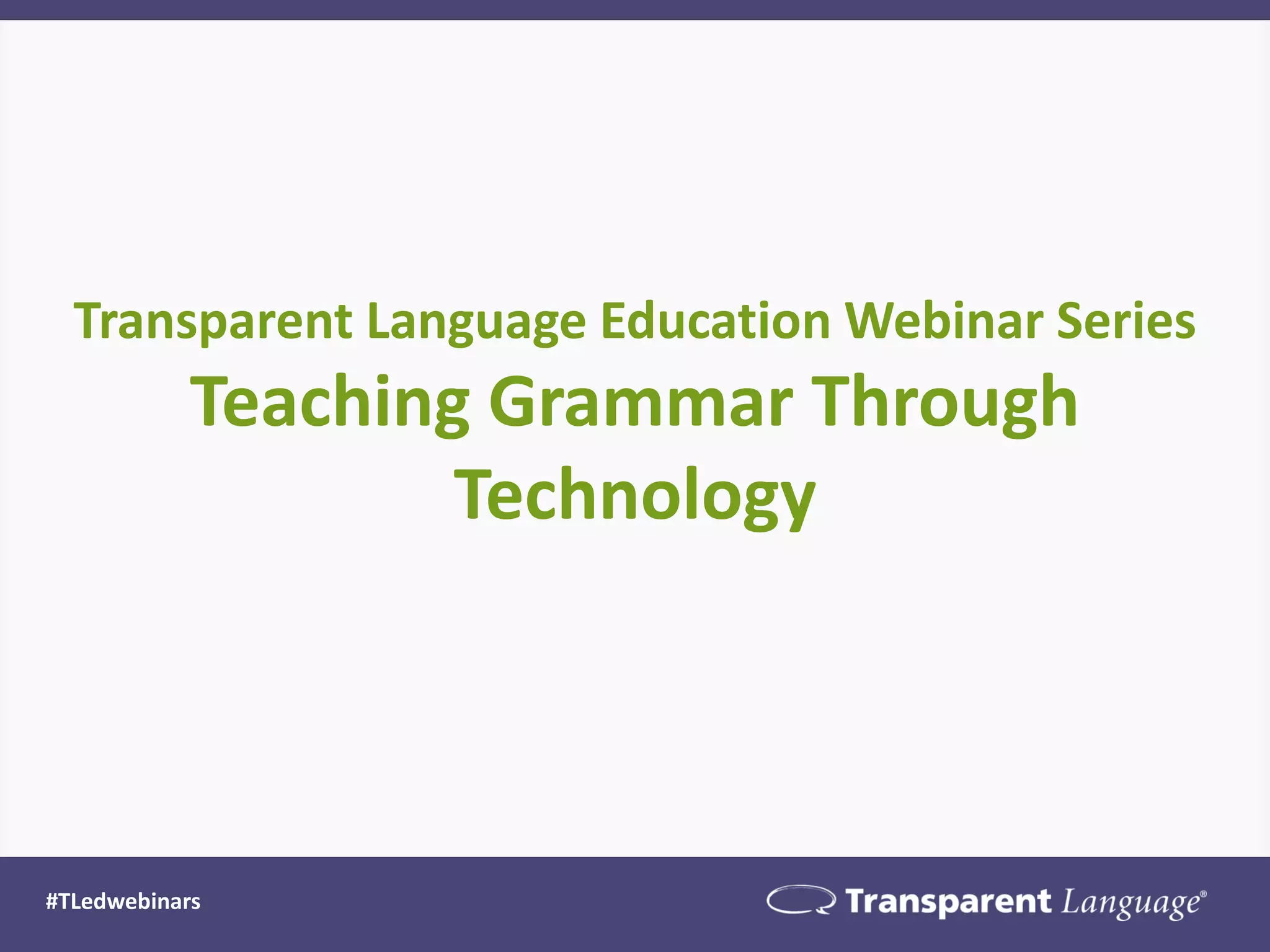 Transparent Language Education Webinar Series

Teaching Grammar Through Technology

#TLedwebinars

Transparent Language®